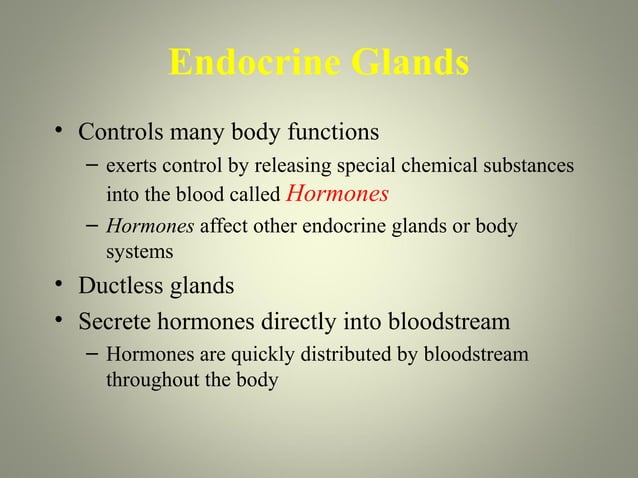 Endocrine Glands

• Controls many body functions
  – exerts control by releasing special chemical substances into the blood called Hormones
  – Hormones affect other endocrine glands or body systems
• Ductless glands
• Secrete hormones directly into bloodstream
  – Hormones are quickly distributed by bloodstream throughout the body